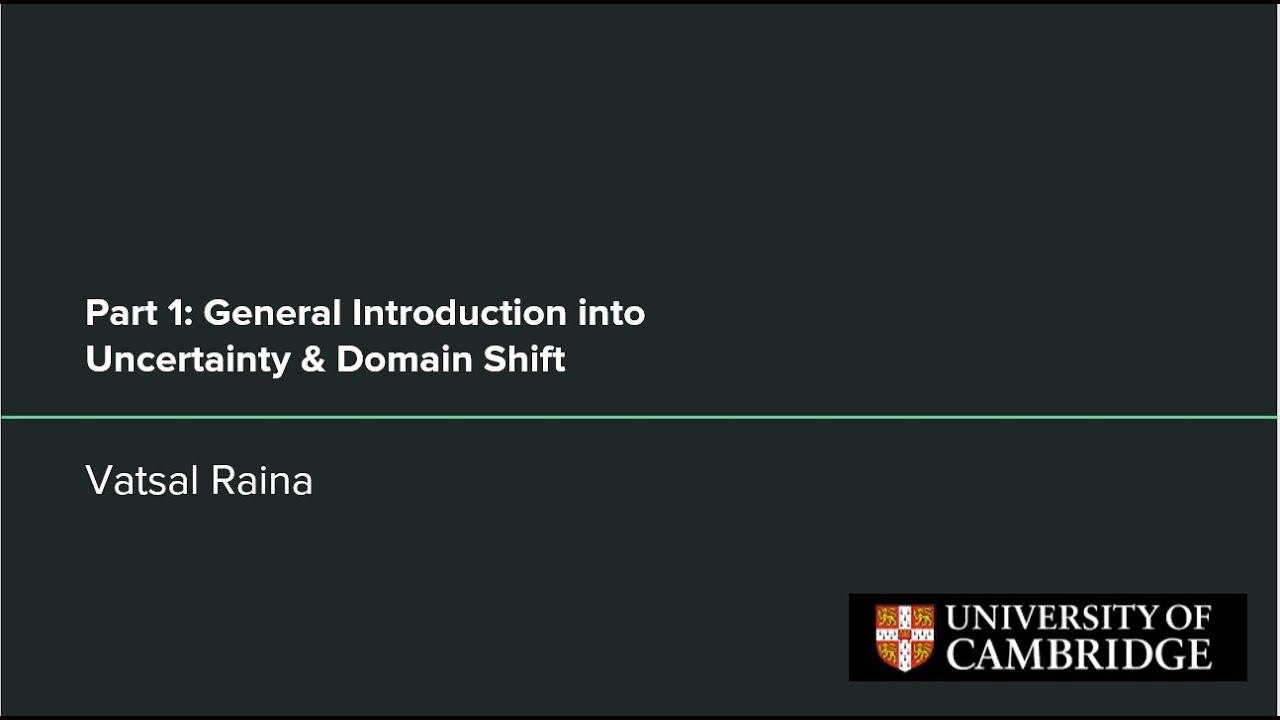 Part 1: General Introduction into Uncertainty & Domain Shift

Vatsal Raina

UNIVERSITY OF CAMBRIDGE